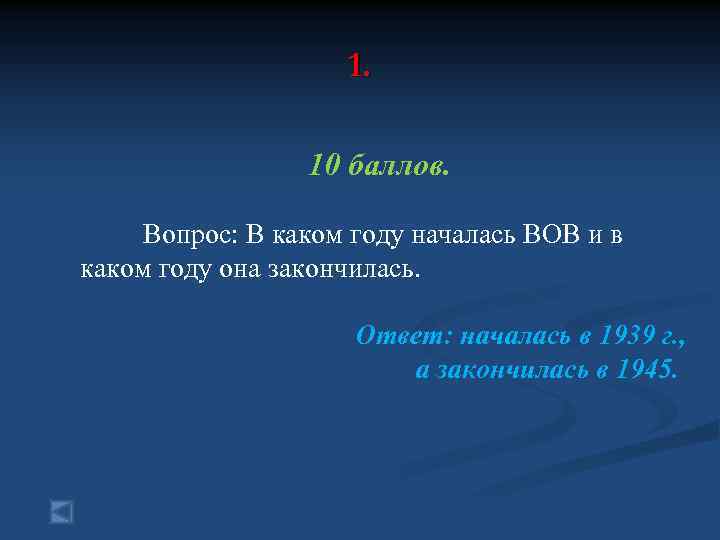 1.

10 баллов.

Вопрос: В каком году началась ВОВ и в каком году она закончилась.

Ответ: началась в 1939 г., а закончилась в 1945.